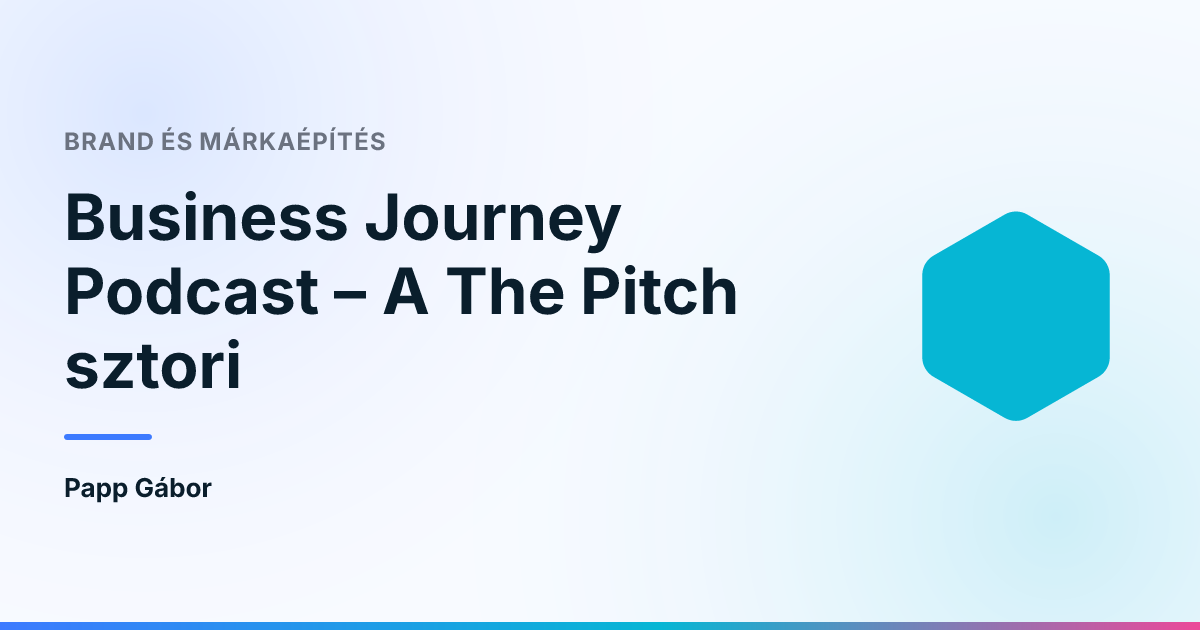 BRAND ÉS MÁRKAÉPÍTÉS

Business Journey Podcast – A The Pitch sztori

Papp Gábor